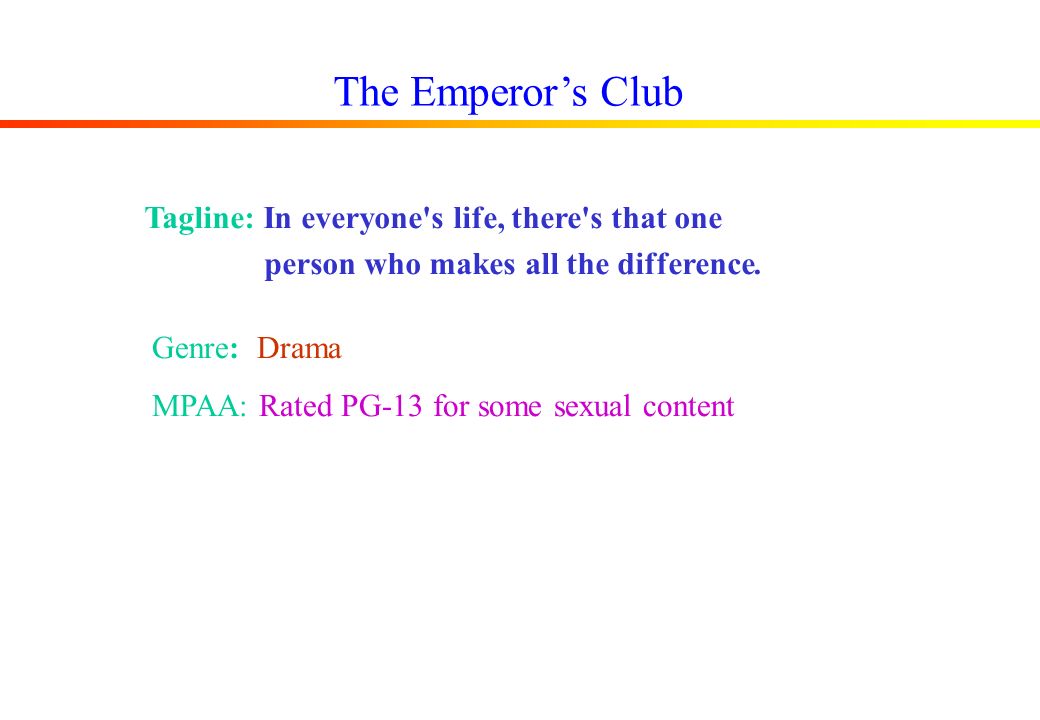 The Emperor’s Club

Tagline: In everyone's life, there's that one person who makes all the difference.

Genre: Drama

MPAA: Rated PG-13 for some sexual content